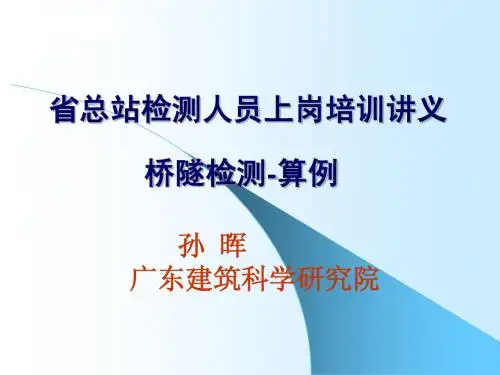 省总站检测人员上岗培训讲义

桥隧检测-算例

孙 晖
广东建筑科学研究院